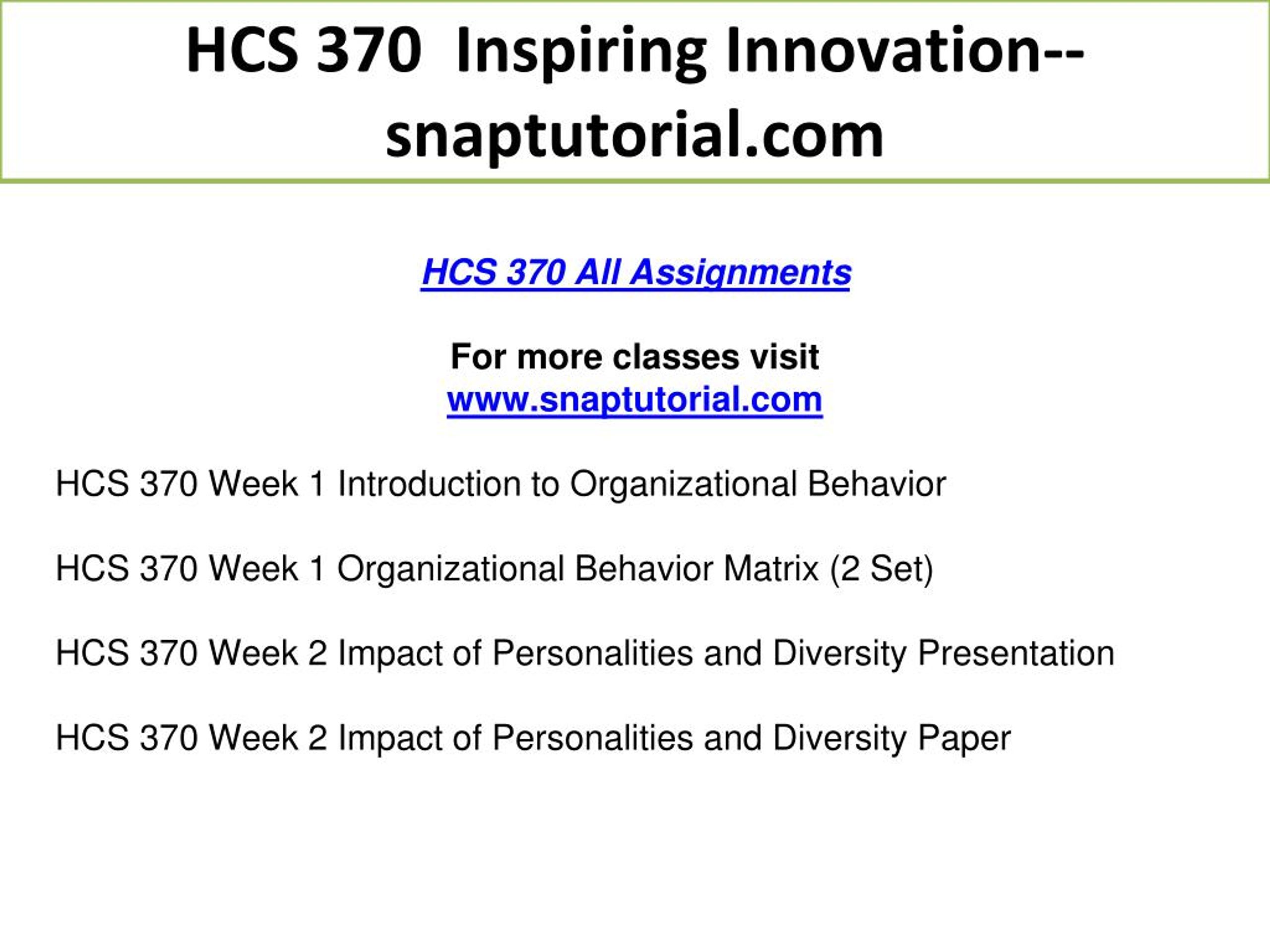 HCS 370 Inspiring Innovation--snaptutorial.com

HCS 370 All Assignments

For more classes visit
www.snaptutorial.com

HCS 370 Week 1 Introduction to Organizational Behavior

HCS 370 Week 1 Organizational Behavior Matrix (2 Set)

HCS 370 Week 2 Impact of Personalities and Diversity Presentation

HCS 370 Week 2 Impact of Personalities and Diversity Paper